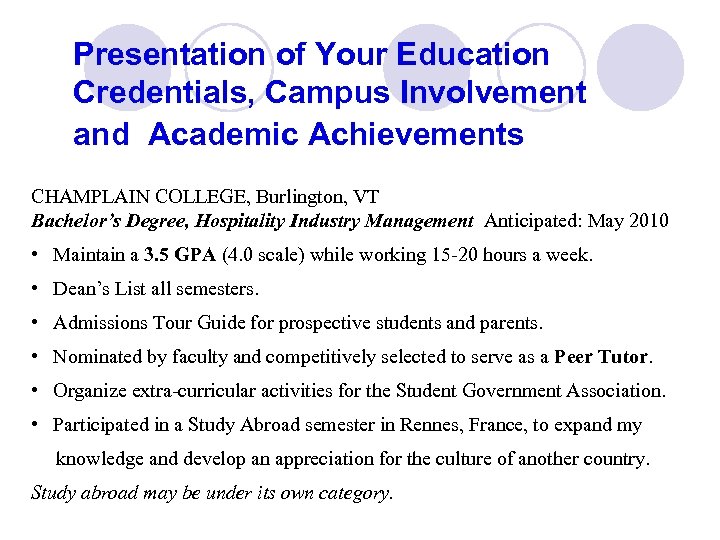 Presentation of Your Education Credentials, Campus Involvement and Academic Achievements

CHAMPLAIN COLLEGE, Burlington, VT
Bachelor's Degree, Hospitality Industry Management Anticipated: May 2010

• Maintain a 3.5 GPA (4.0 scale) while working 15-20 hours a week.
• Dean's List all semesters.
• Admissions Tour Guide for prospective students and parents.
• Nominated by faculty and competitively selected to serve as a Peer Tutor.
• Organize extra-curricular activities for the Student Government Association.
• Participated in a Study Abroad semester in Rennes, France, to expand my knowledge and develop an appreciation for the culture of another country.

Study abroad may be under its own category.